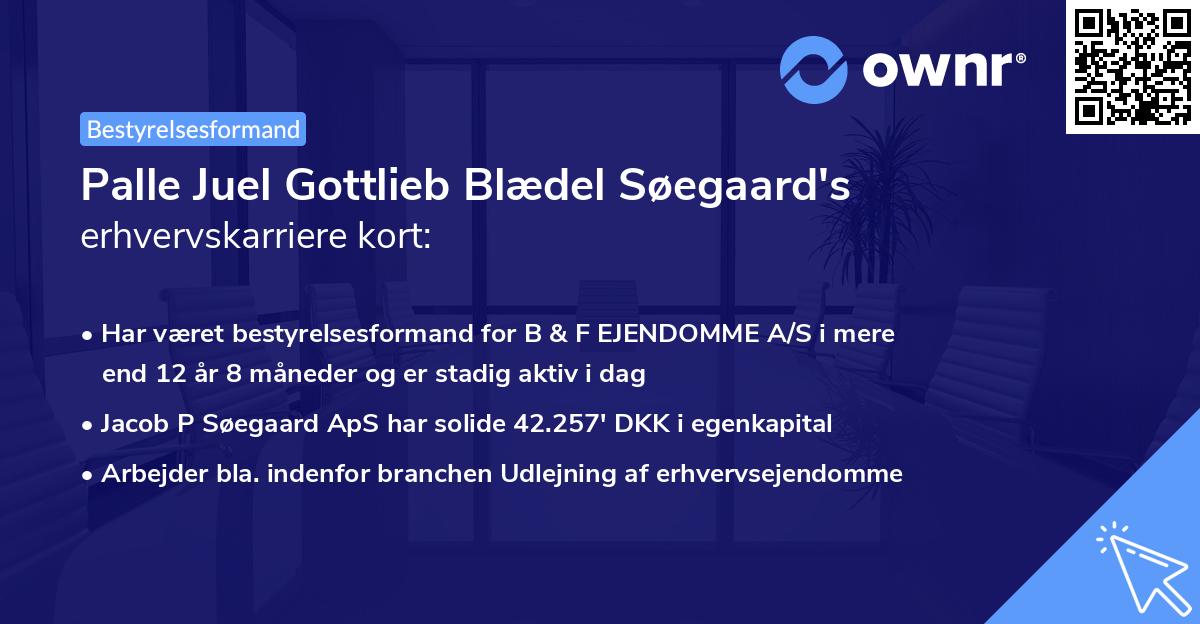 ownr®

Bestyrelsesformand

Palle Juel Gottlieb Blædel Søegaard's erhvervskarriere kort:

• Har været bestyrelsesformand for B & F EJENDOMME A/S i mere end 12 år 8 måneder og er stadig aktiv i dag

• Jacob P Søegaard ApS har solide 42.257' DKK i egenkapital

• Arbejder bla. indenfor branchen Udlejning af erhvervsejendomme